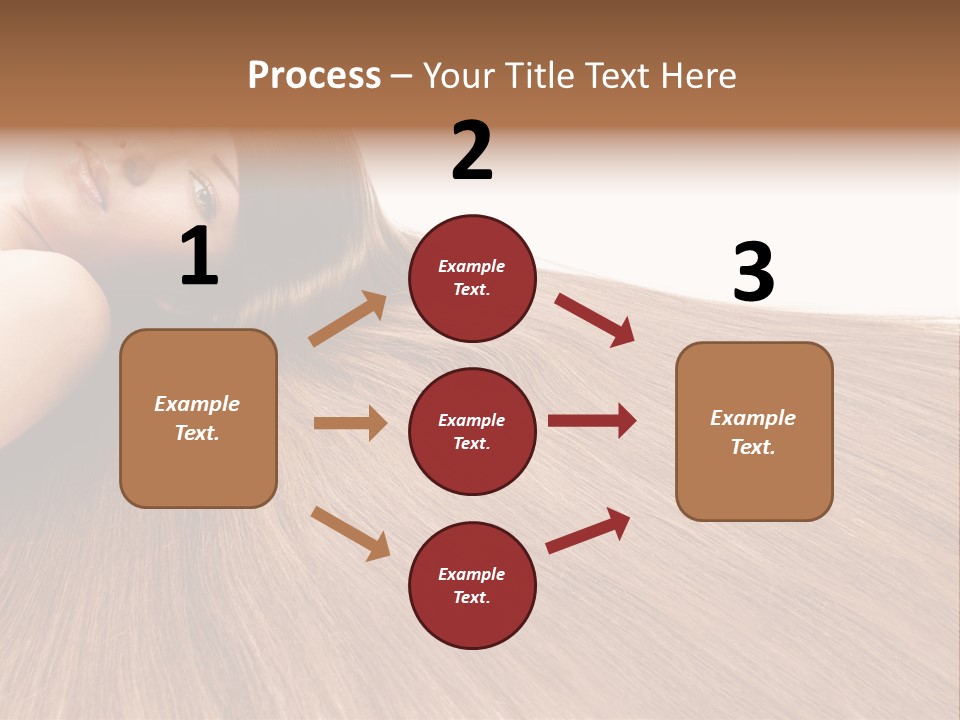 Process – Your Title Text Here

1

Example Text.

2

Example Text.

Example Text.

Example Text.

3

Example Text.